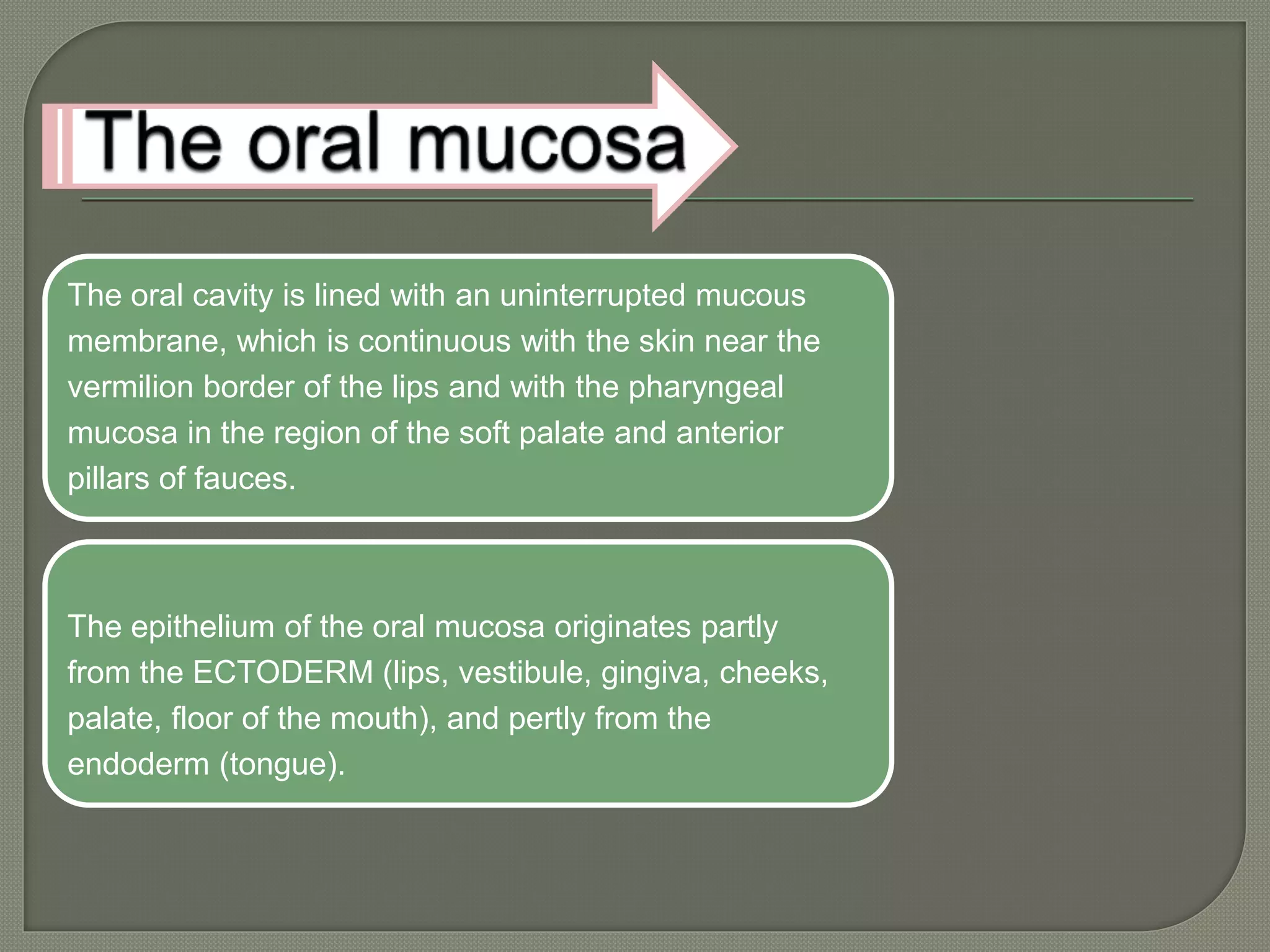 The oral mucosa

The oral cavity is lined with an uninterrupted mucous membrane, which is continuous with the skin near the vermilion border of the lips and with the pharyngeal mucosa in the region of the soft palate and anterior pillars of fauces.

The epithelium of the oral mucosa originates partly from the ECTODERM (lips, vestibule, gingiva, cheeks, palate, floor of the mouth), and pertly from the endoderm (tongue).